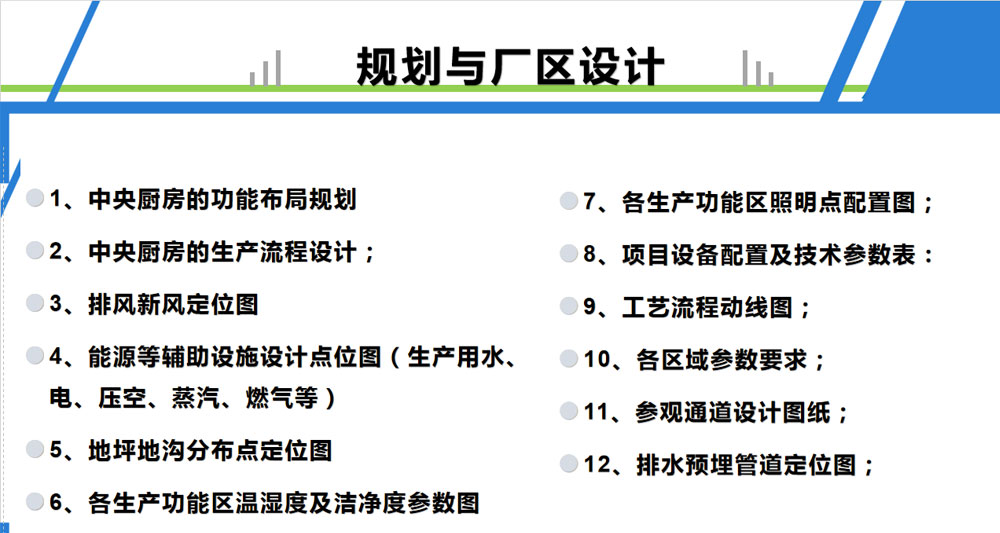 规划与厂区设计

1、中央厨房的功能布局规划

2、中央厨房的生产流程设计；

3、排风新风定位图

4、能源等辅助设施设计点位图（生产用水、电、压空、蒸汽、燃气等）

5、地坪地沟分布点定位图

6、各生产功能区温湿度及洁净度参数图

7、各生产功能区照明点配置图；

8、项目设备配置及技术参数表：

9、工艺流程动线图；

10、各区域参数要求；

11、参观通道设计图纸；

12、排水预埋管道定位图；